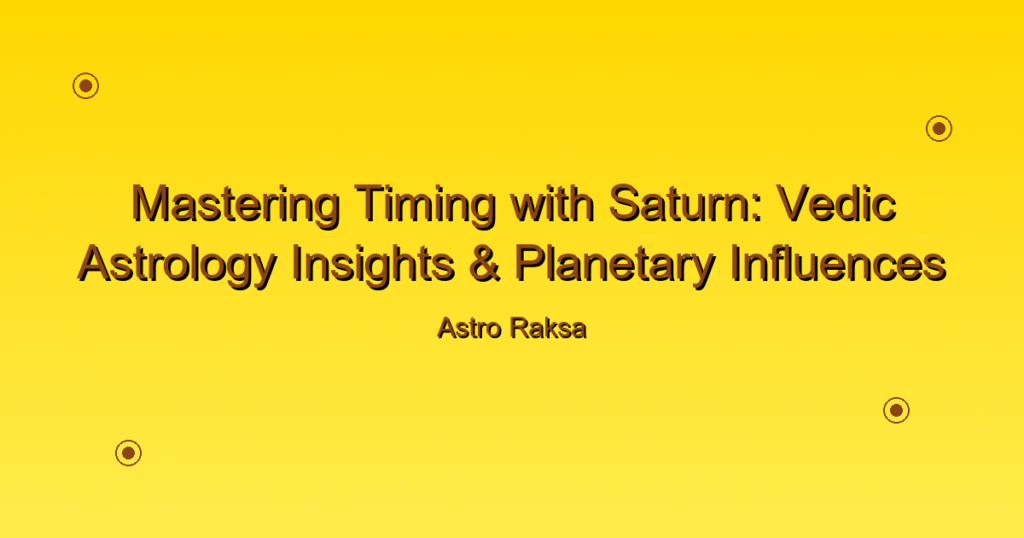 Mastering Timing with Saturn: Vedic Astrology Insights & Planetary Influences

Astro Raksa